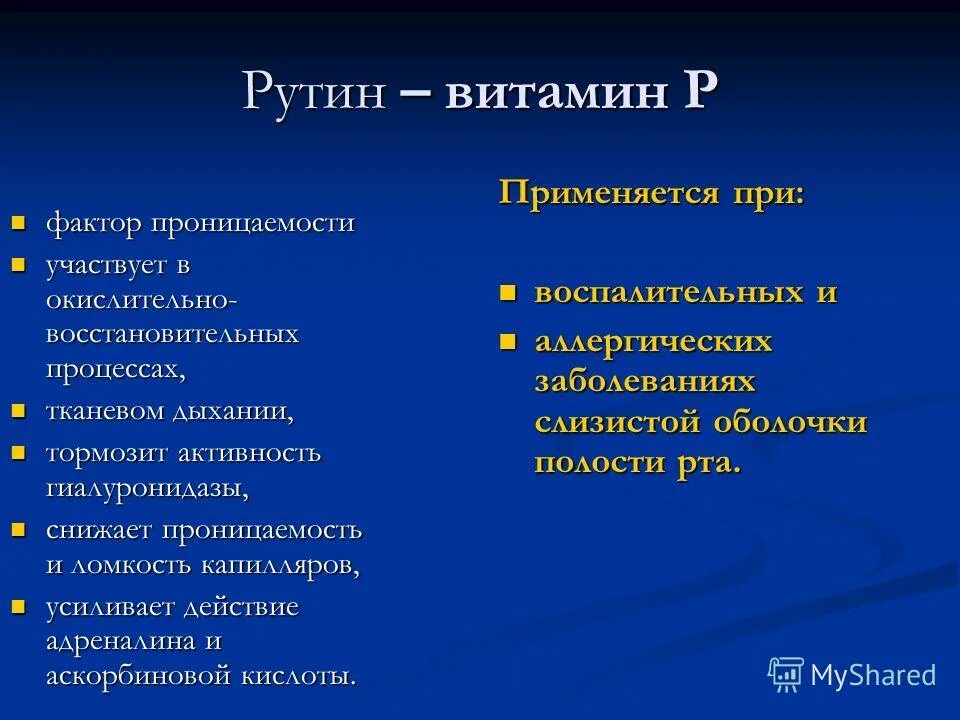 Рутин – витамин Р

- фактор проницаемости
- участвует в окислительно-восстановительных процессах,
- тканевом дыхании,
- тормозит активность гиалуронидазы,
- снижает проницаемость и ломкость капилляров,
- усиливает действие адреналина и аскорбиновой кислоты.

Применяется при:

- воспалительных и
- аллергических заболеваниях слизистой оболочки полости рта.

MyShared